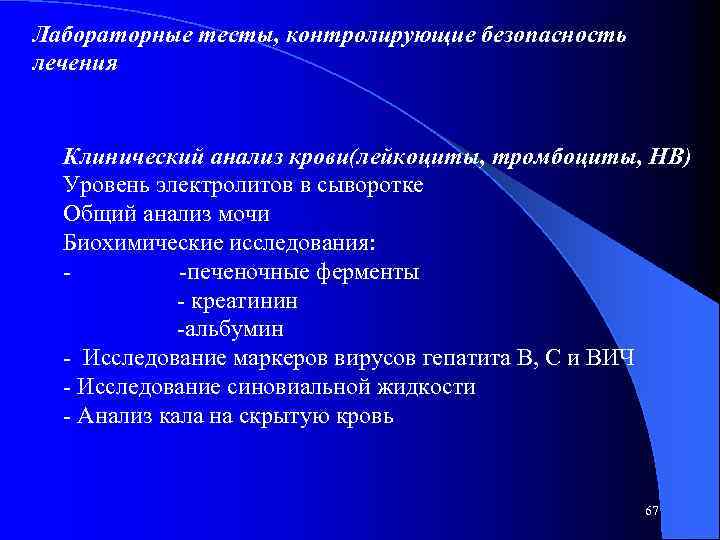 Лабораторные тесты, контролирующие безопасность лечения

Клинический анализ крови(лейкоциты, тромбоциты, НВ)
Уровень электролитов в сыворотке
Общий анализ мочи
Биохимические исследования:
- -печеночные ферменты
- креатинин
-альбумин
- Исследование маркеров вирусов гепатита В, С и ВИЧ
- Исследование синовиальной жидкости
- Анализ кала на скрытую кровь

67